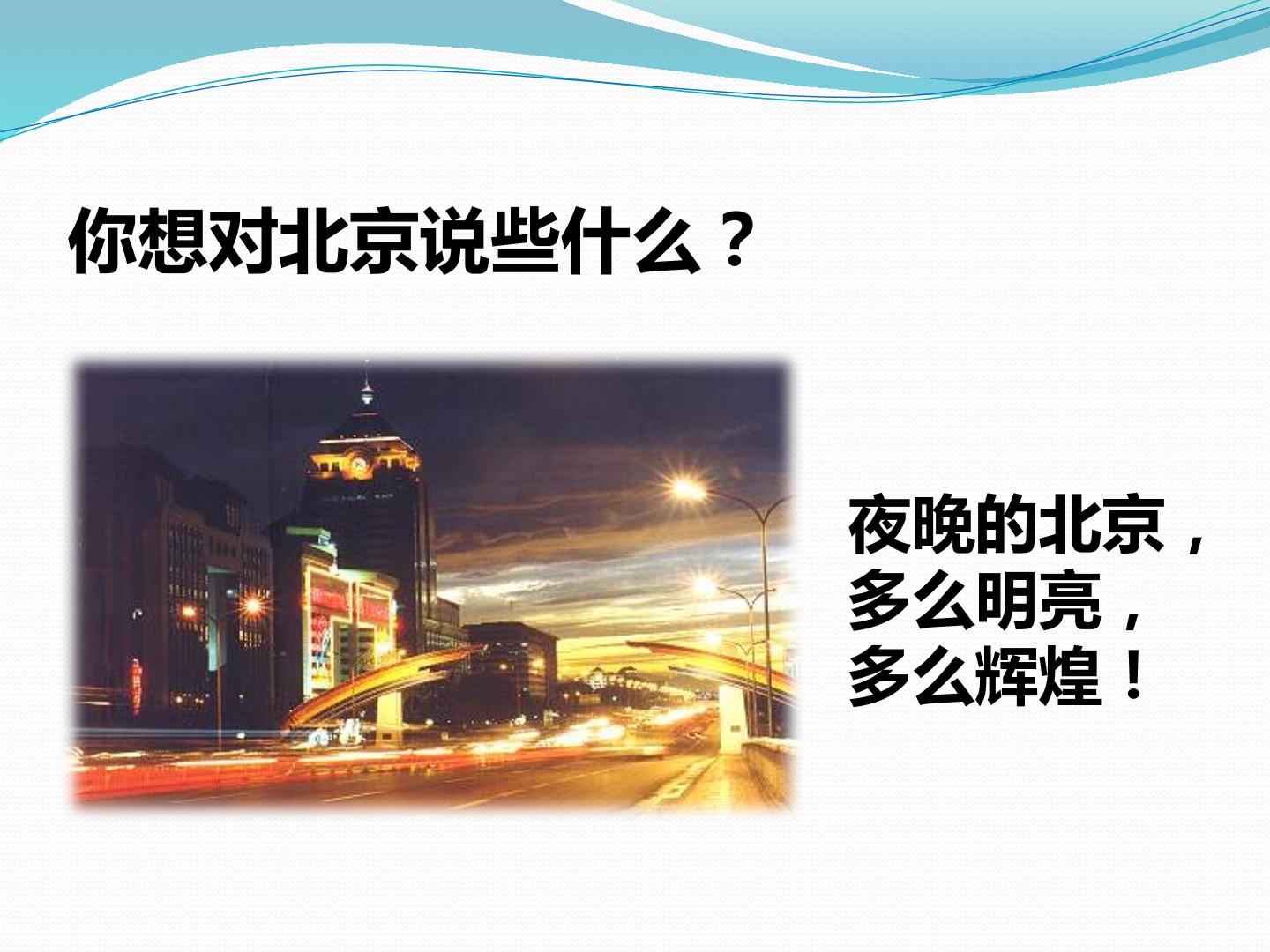 你想对北京说些什么？

夜晚的北京，
多么明亮，
多么辉煌！